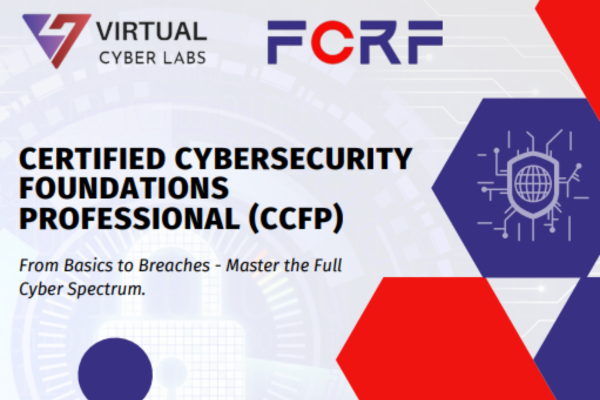 VIRTUAL
CYBER LABS

FCRF

CERTIFIED CYBERSECURITY FOUNDATIONS PROFESSIONAL (CCFP)

From Basics to Breaches - Master the Full Cyber Spectrum.